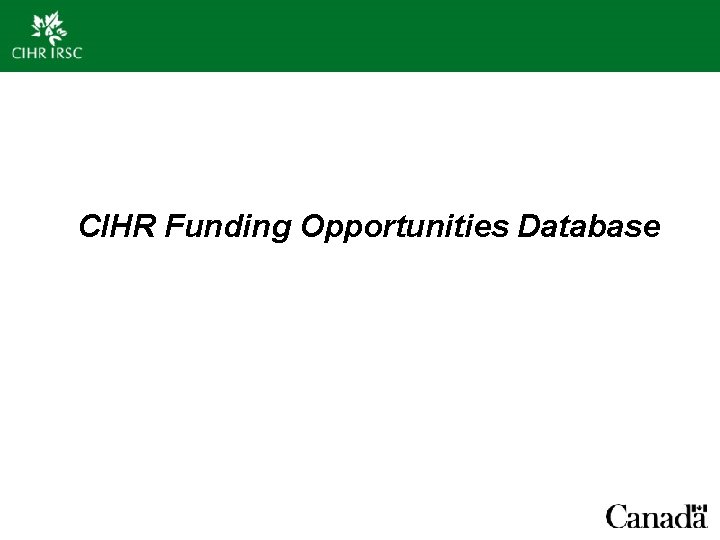 CIHR IRSC

CIHR Funding Opportunities Database

Canada